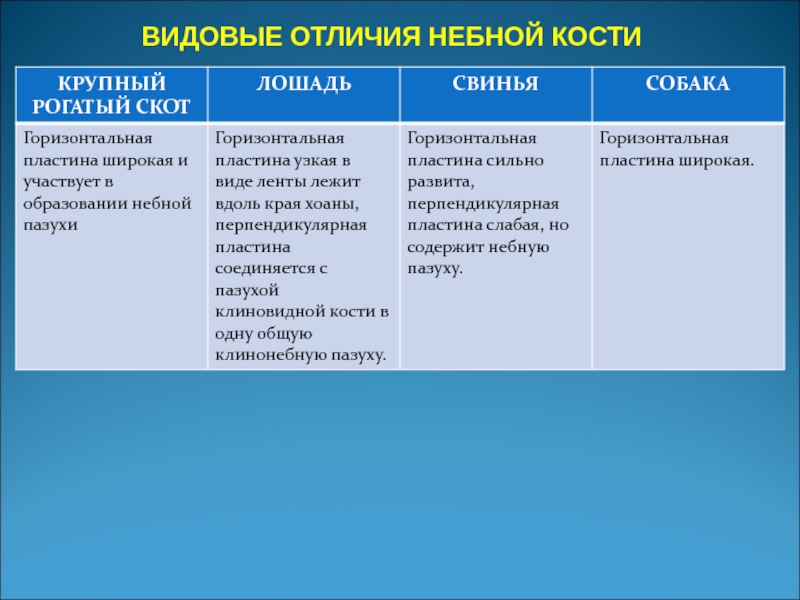 ВИДОВЫЕ ОТЛИЧИЯ НЕБНОЙ КОСТИ

| КРУПНЫЙ РОГАТЫЙ СКОТ | ЛОШАДЬ | СВИНЬЯ | СОБАКА |
|---|---|---|---|
| Горизонтальная пластина широкая и участвует в образовании небной пазухи | Горизонтальная пластина узкая в виде ленты лежит вдоль края хоаны, перпендикулярная пластина соединяется с пазухой клиновидной кости в одну общую клинонебную пазуху. | Горизонтальная пластина сильно развита, перпендикулярная пластина слабая, но содержит небную пазуху. | Горизонтальная пластина широкая. |